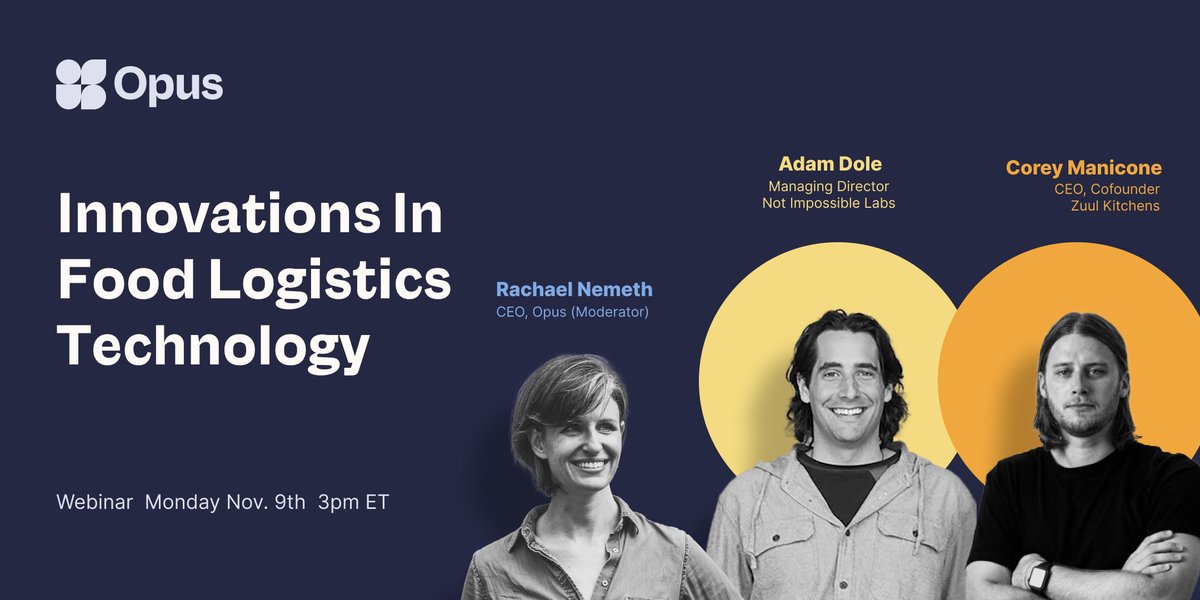 Opus

Innovations In Food Logistics Technology

Webinar Monday Nov. 9th 3pm ET

Rachael Nemeth
CEO, Opus (Moderator)

Adam Dole
Managing Director
Not Impossible Labs

Corey Manicone
CEO, Cofounder
Zuul Kitchens